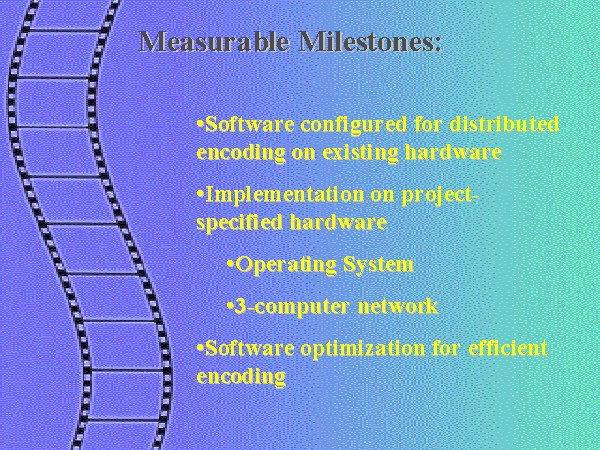 Measurable Milestones:

•Software configured for distributed encoding on existing hardware

•Implementation on project-specified hardware

•Operating System

•3-computer network

•Software optimization for efficient encoding